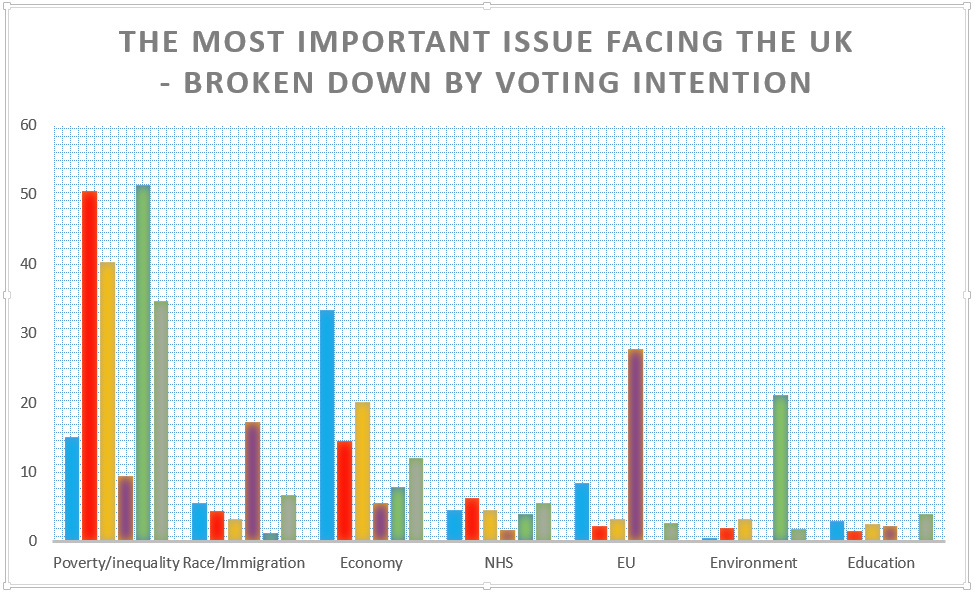 THE MOST IMPORTANT ISSUE FACING THE UK - BROKEN DOWN BY VOTING INTENTION

60
50
40
30
20
10
0

Poverty/inequality Race/Immigration Economy NHS EU Environment Education